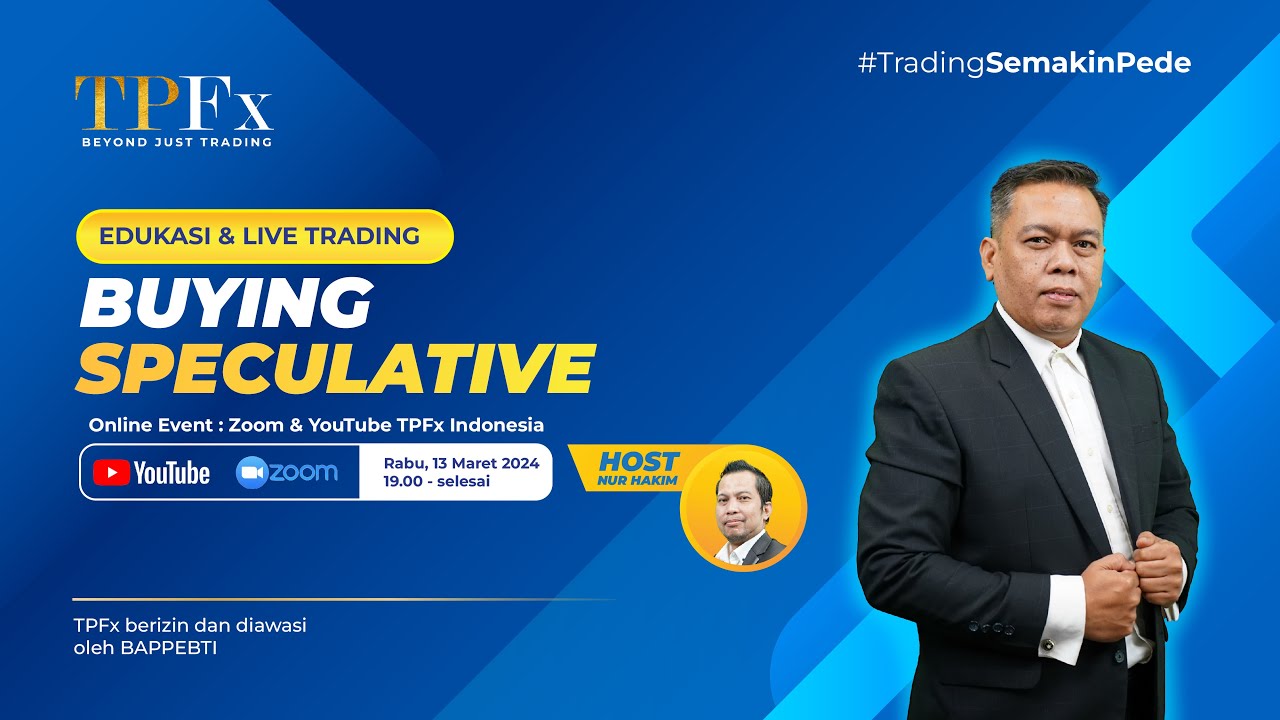 TPFx
BEYOND JUST TRADING

#TradingSemakinPede

EDUKASI & LIVE TRADING

BUYING SPECULATIVE

Online Event : Zoom & YouTube TPFx Indonesia

YouTube zoom

Rabu, 13 Maret 2024
19.00 - selesai

HOST
NUR HAKIM

TPFx berizin dan diawasi oleh BAPPEBTI